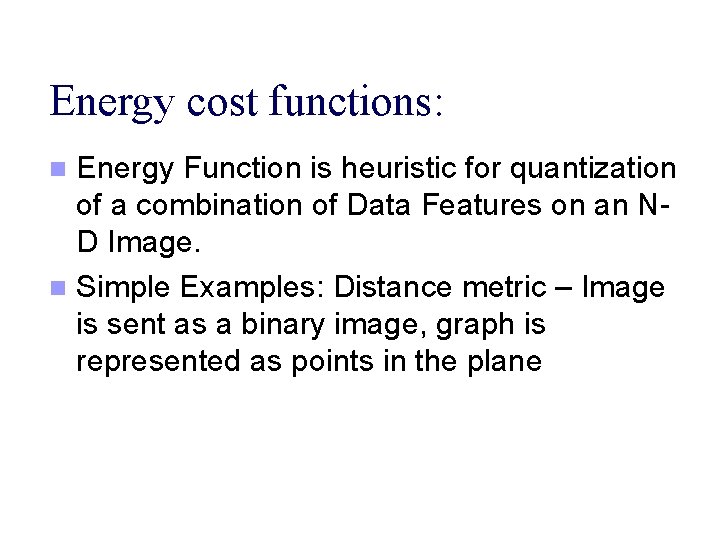 Energy cost functions:

Energy Function is heuristic for quantization of a combination of Data Features on an N-D Image.

Simple Examples: Distance metric – Image is sent as a binary image, graph is represented as points in the plane